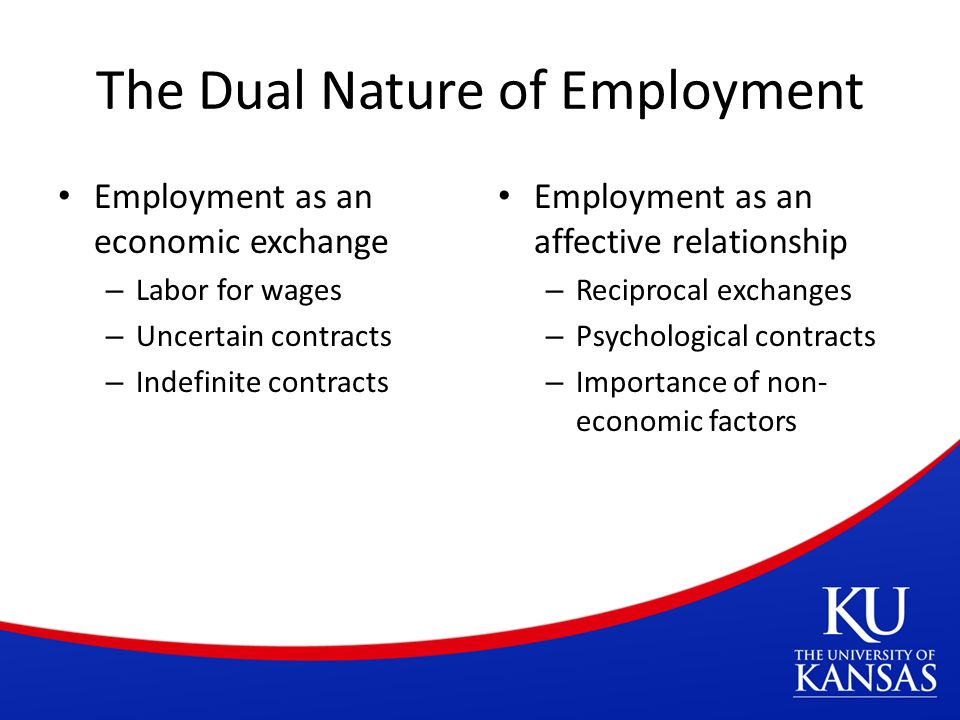 The Dual Nature of Employment

• Employment as an economic exchange
– Labor for wages
– Uncertain contracts
– Indefinite contracts

• Employment as an affective relationship
– Reciprocal exchanges
– Psychological contracts
– Importance of non-economic factors

KU
THE UNIVERSITY OF
KANSAS